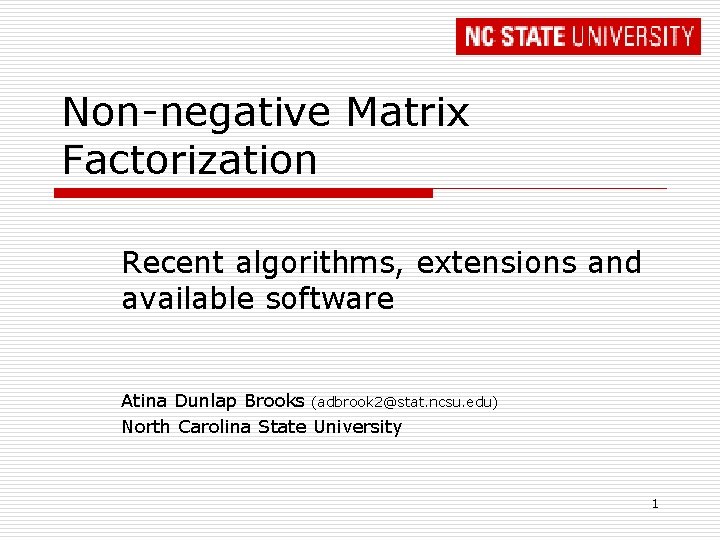 NC STATE UNIVERSITY

Non-negative Matrix Factorization

Recent algorithms, extensions and available software

Atina Dunlap Brooks (adbrook2@stat.ncsu.edu)
North Carolina State University

1